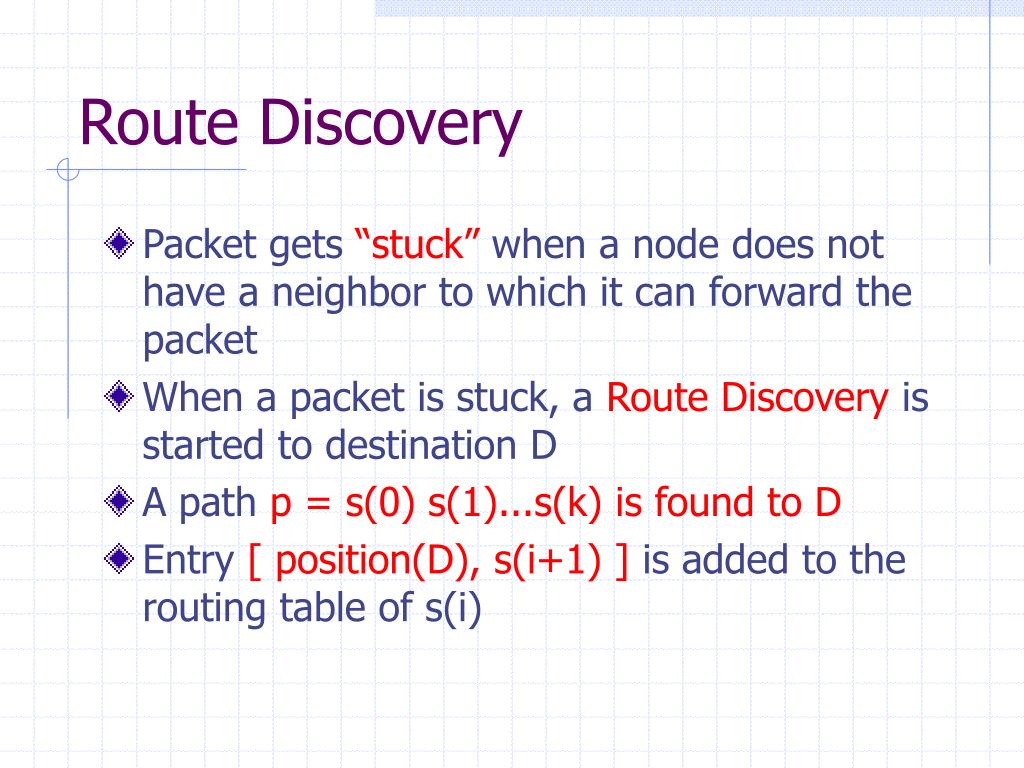 Route Discovery

Packet gets “stuck” when a node does not have a neighbor to which it can forward the packet

When a packet is stuck, a Route Discovery is started to destination D

A path p = s(0) s(1)...s(k) is found to D

Entry [ position(D), s(i+1) ] is added to the routing table of s(i)